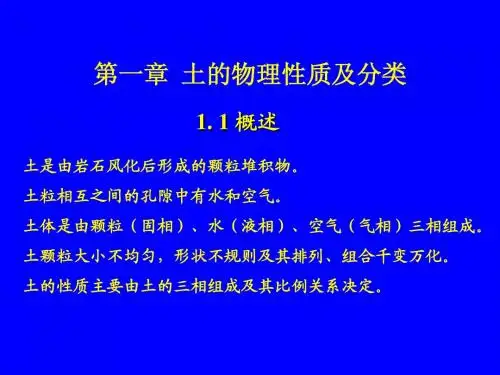 第一章　土的物理性质及分类

1. 1 概述

土是由岩石风化后形成的颗粒堆积物。

土粒相互之间的孔隙中有水和空气。

土体是由颗粒（固相）、水（液相）、空气（气相）三相组成。

土颗粒大小不均匀，形状不规则及其排列、组合千变万化。

土的性质主要由土的三相组成及其比例关系决定。